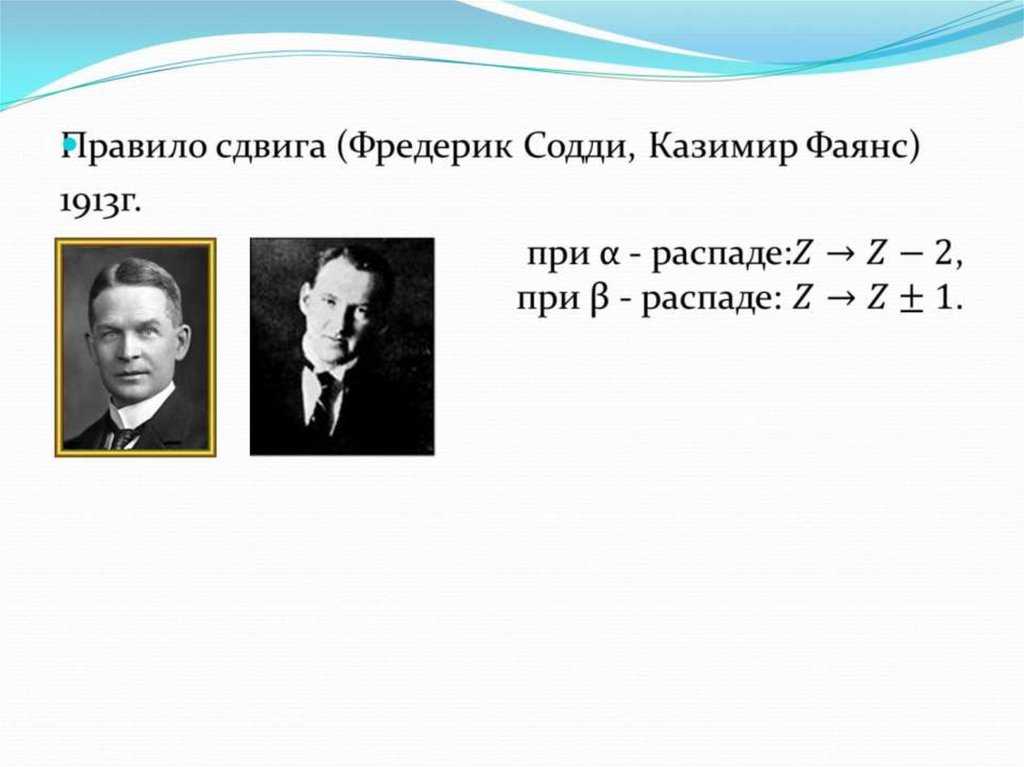 Правило сдвига (Фредерик Содди, Казимир Фаянс) 1913г.

при α - распаде:$Z \rightarrow Z - 2$,
при β - распаде: $Z \rightarrow Z \pm 1$.